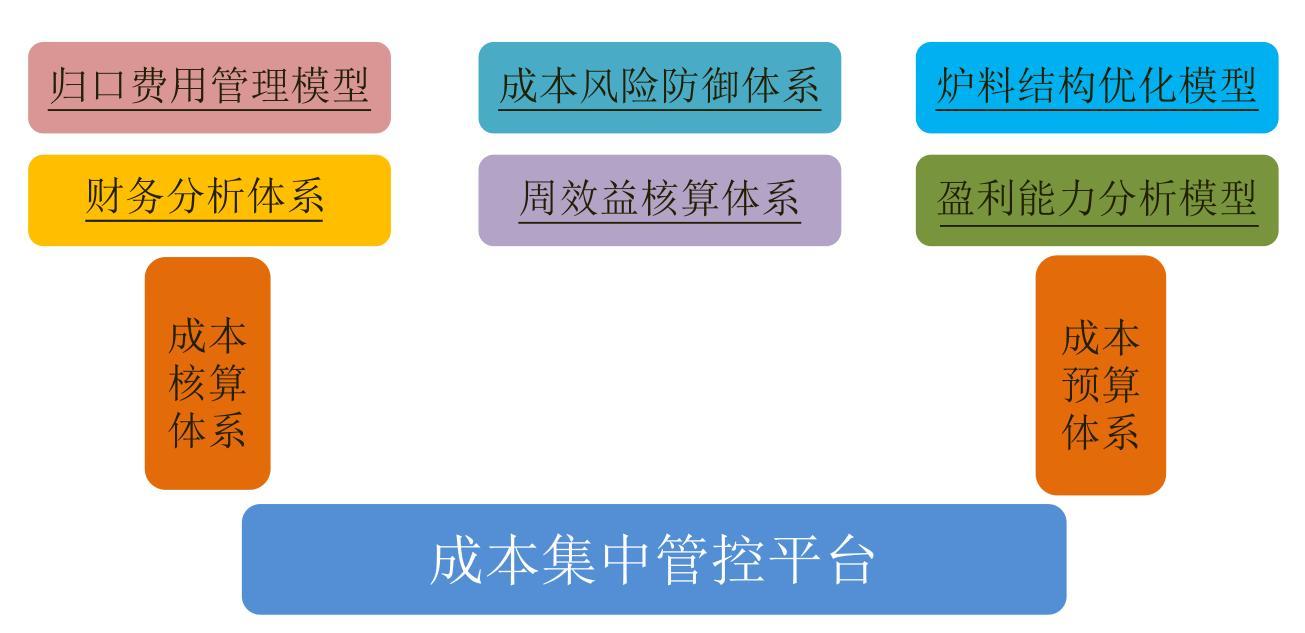 归口费用管理模型

成本风险防御体系

炉料结构优化模型

财务分析体系

周效益核算体系

盈利能力分析模型

成本核算体系

成本预算体系

成本集中管控平台